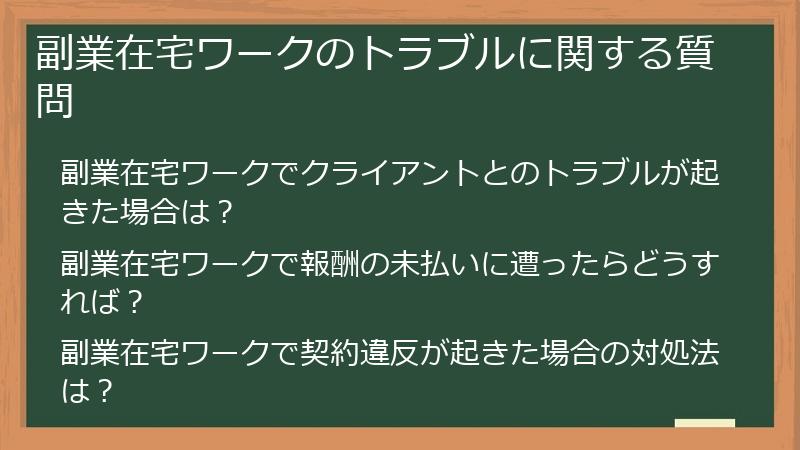 副業在宅ワークのトラブルに関する質問

副業在宅ワークでクライアントとのトラブルが起きた場合は？

副業在宅ワークで報酬の未払いに遭ったらどうすれば？

副業在宅ワークで契約違反が起きた場合の対処法は？